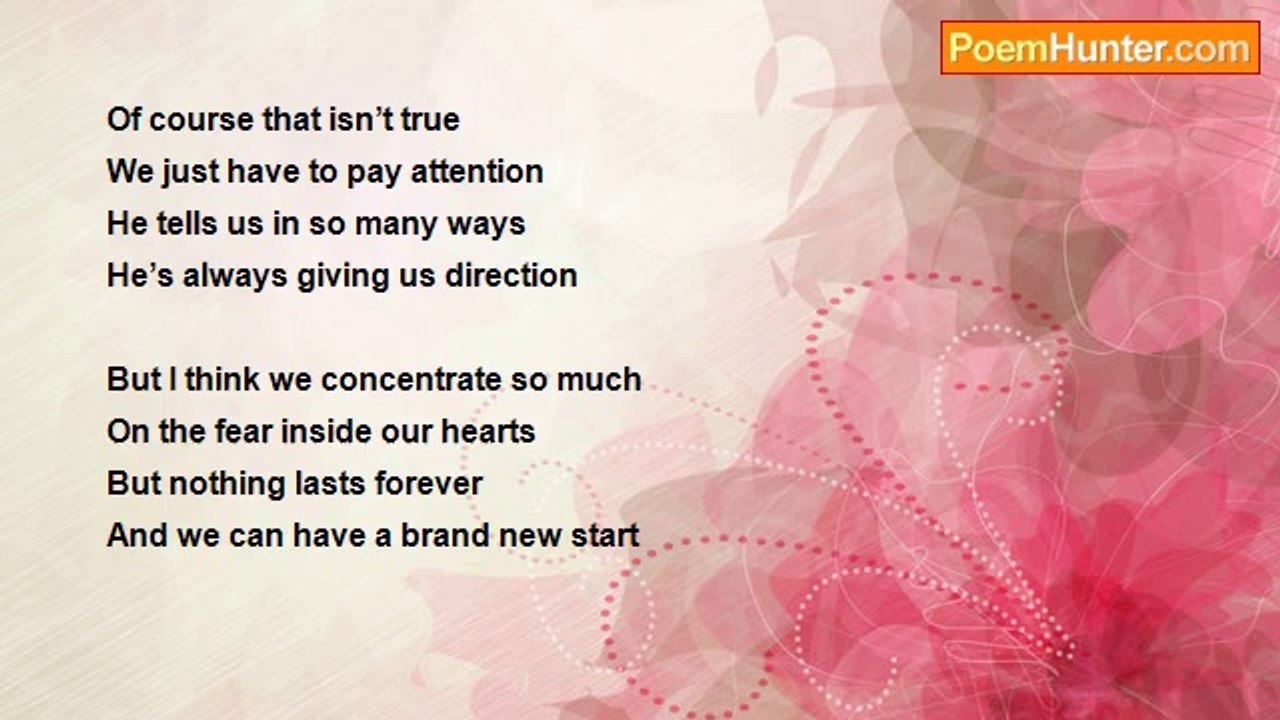 PoemHunter.com

Of course that isn’t true
We just have to pay attention
He tells us in so many ways
He’s always giving us direction

But I think we concentrate so much
On the fear inside our hearts
But nothing lasts forever
And we can have a brand new start